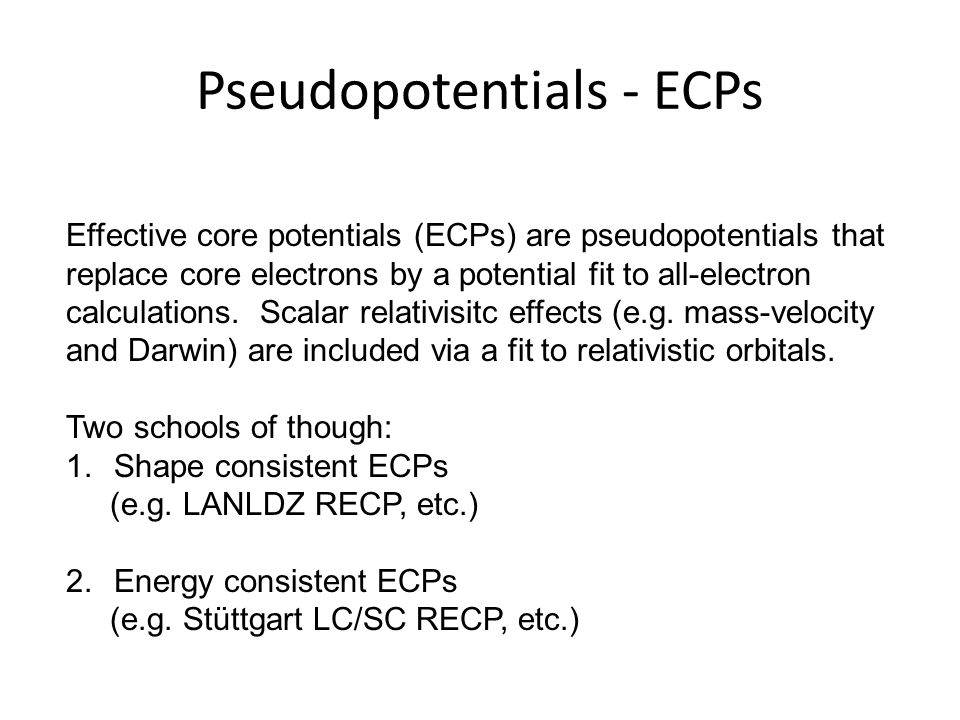 Pseudopotentials - ECPs

Effective core potentials (ECPs) are pseudopotentials that replace core electrons by a potential fit to all-electron calculations. Scalar relativisitc effects (e.g. mass-velocity and Darwin) are included via a fit to relativistic orbitals.

Two schools of though:
1. Shape consistent ECPs
(e.g. LANLDZ RECP, etc.)

2. Energy consistent ECPs
(e.g. Stüttgart LC/SC RECP, etc.)